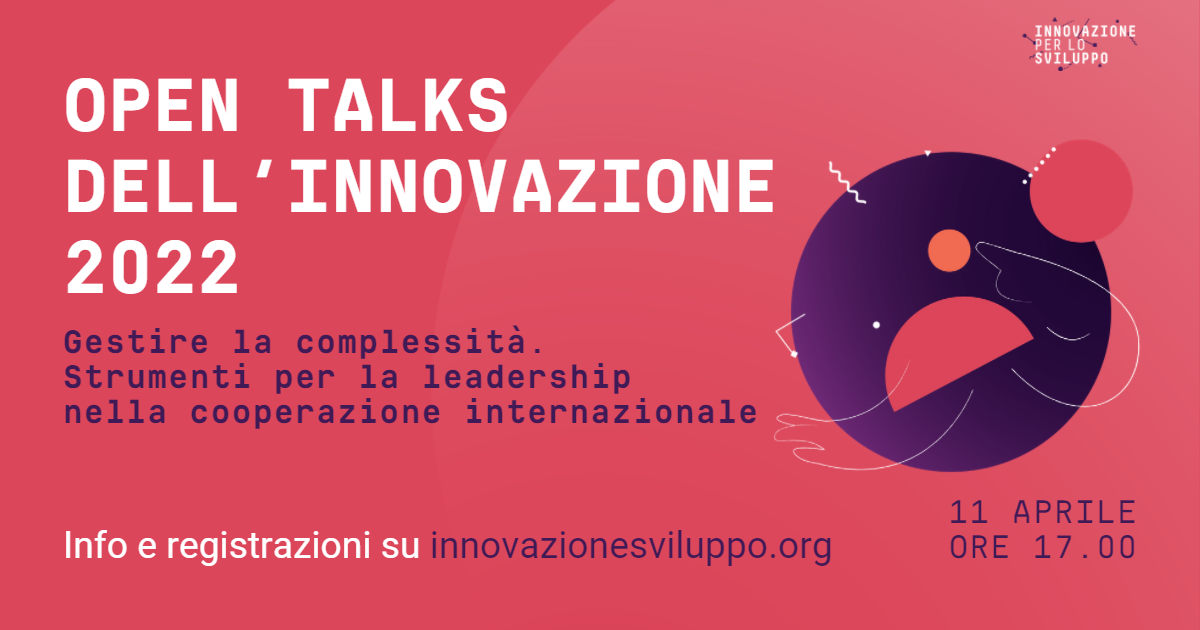 INNOVAZIONE PER LO SVILUPPO

OPEN TALKS DELL'INNOVAZIONE 2022

Gestire la complessità. Strumenti per la leadership nella cooperazione internazionale

Info e registrazioni su innovazionesviluppo.org

11 APRILE
ORE 17.00